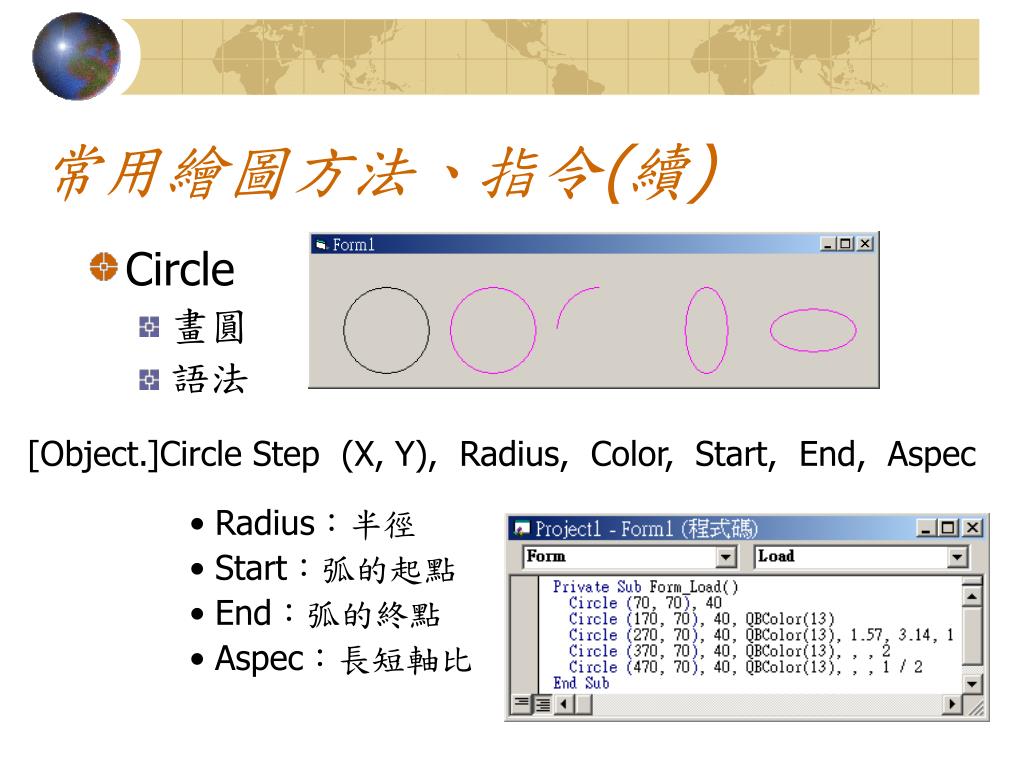 常用繪圖方法、指令(續)

Circle

畫圓

語法

Form1

[Object.]Circle Step (X, Y), Radius, Color, Start, End, Aspec

• Radius：半徑
• Start：弧的起點
• End：弧的終點
• Aspec：長短軸比

Project1 - Form1 (程式碼)

Form

Load

Private Sub Form_Load()
Circle (70, 70), 40
Circle (170, 70), 40, QBColor(13)
Circle (270, 70), 40, QBColor(13), 1.57, 3.14, 1
Circle (370, 70), 40, QBColor(13), , , 2
Circle (470, 70), 40, QBColor(13), , , 1 / 2
End Sub